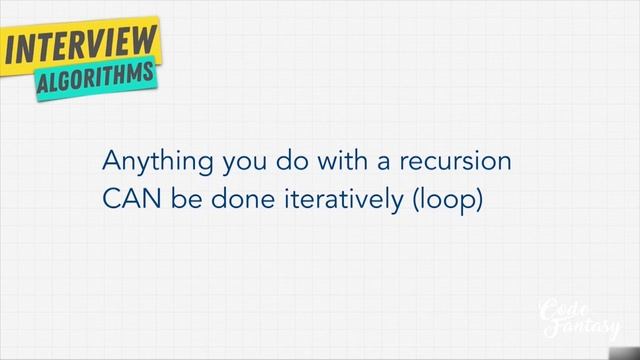 INTERVIEW
ALGORITHMS

Anything you do with a recursion CAN be done iteratively (loop)

Code Fantasy